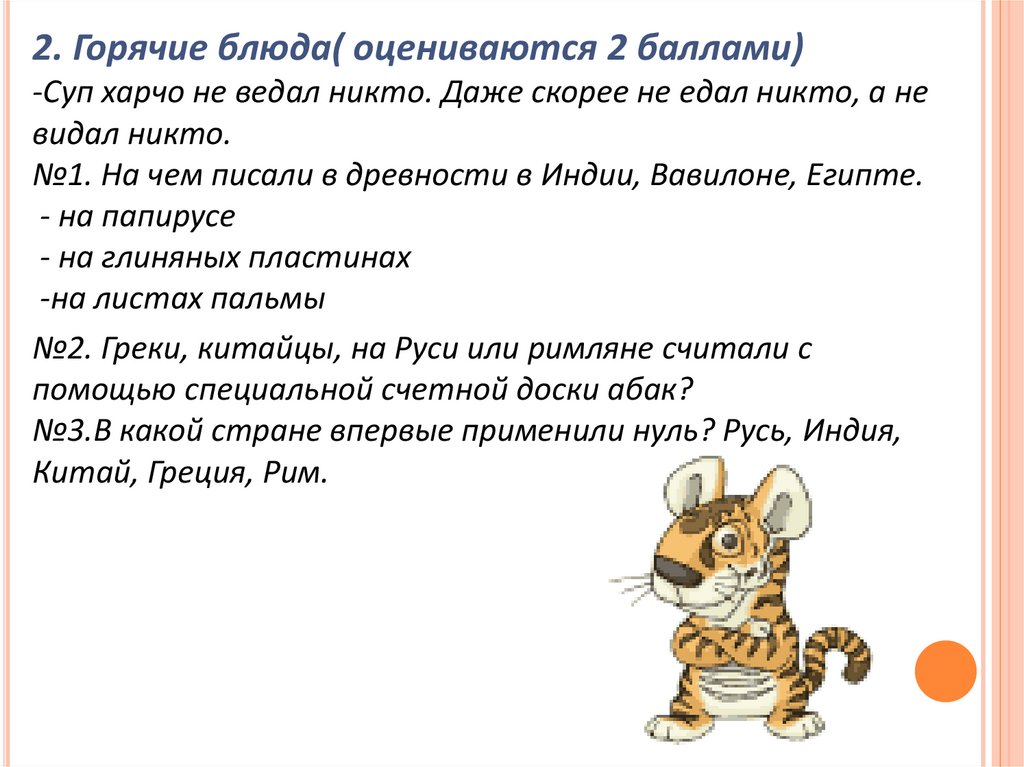 2. Горячие блюда( оцениваются 2 баллами)
-Суп харчо не ведал никто. Даже скорее не едал никто, а не видал никто.
№1. На чем писали в древности в Индии, Вавилоне, Египте.
- на папирусе
- на глиняных пластинах
-на листах пальмы

№2. Греки, китайцы, на Руси или римляне считали с помощью специальной счетной доски абак?
№3.В какой стране впервые применили нуль? Русь, Индия, Китай, Греция, Рим.